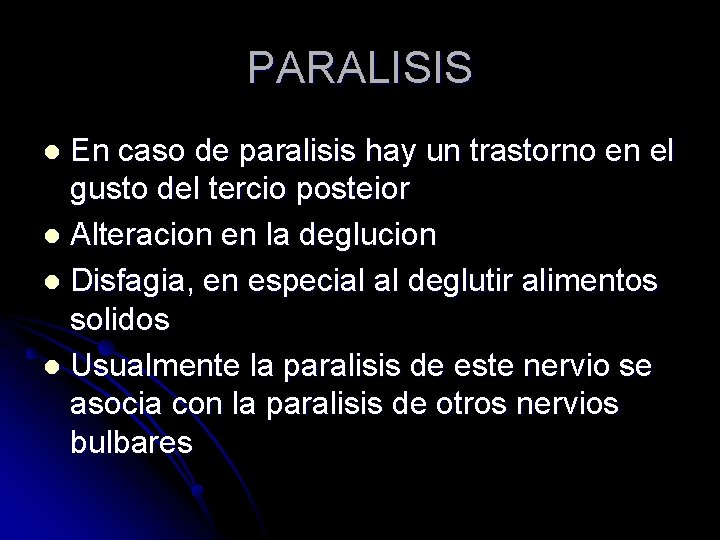 PARALISIS

- En caso de paralisis hay un trastorno en el gusto del tercio posteior
- Alteracion en la deglucion
- Disfagia, en especial al deglutir alimentos solidos
- Usualmente la paralisis de este nervio se asocia con la paralisis de otros nervios bulbares